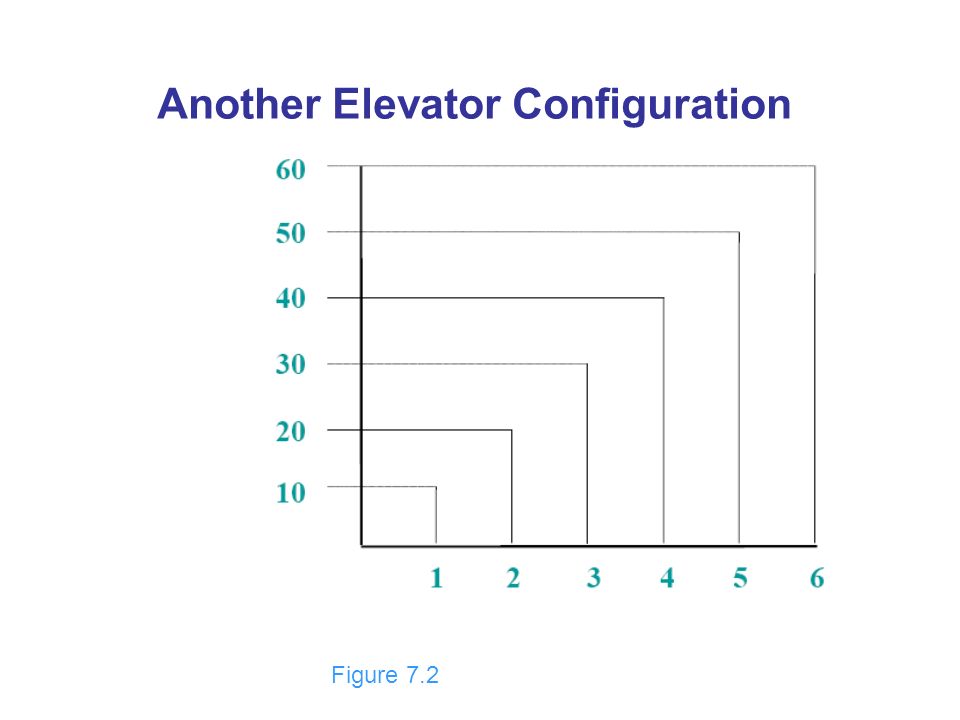 Another Elevator Configuration

60
50
40
30
20
10

1 2 3 4 5 6

Figure 7.2